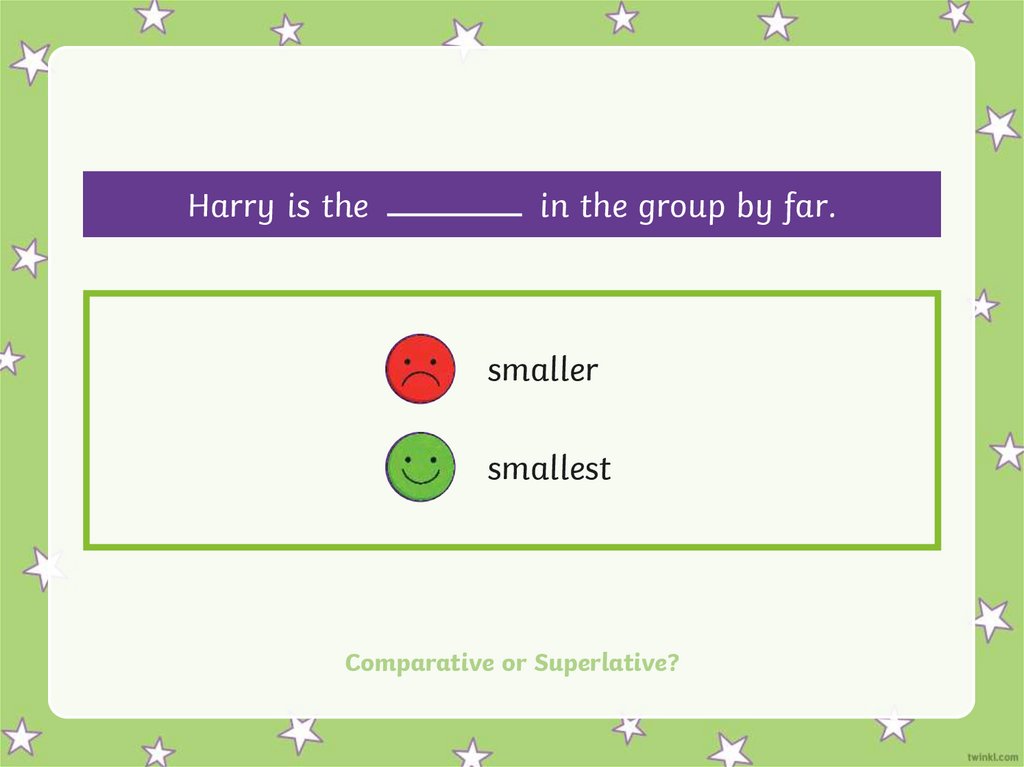 Harry is the ______ in the group by far.

smaller

smallest

Comparative or Superlative?

twinkl.com